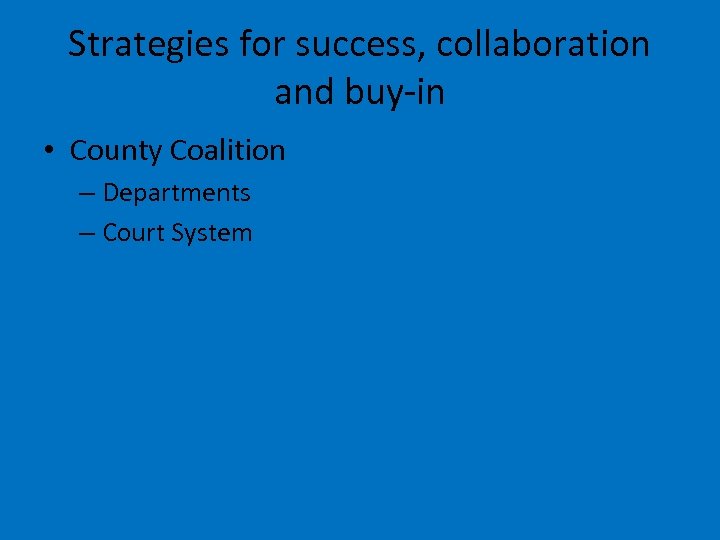 Strategies for success, collaboration and buy-in

• County Coalition
– Departments
– Court System